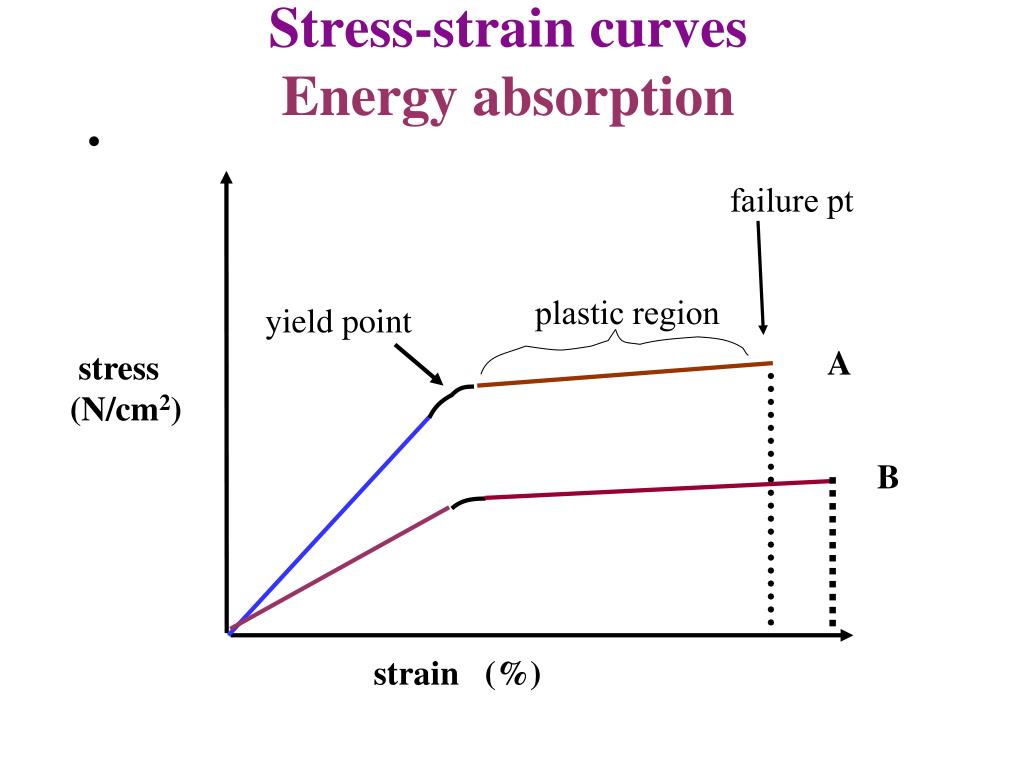 Stress-strain curves
Energy absorption

•

failure pt

yield point

plastic region

stress
(N/cm$^2$)

A

B

strain (%)